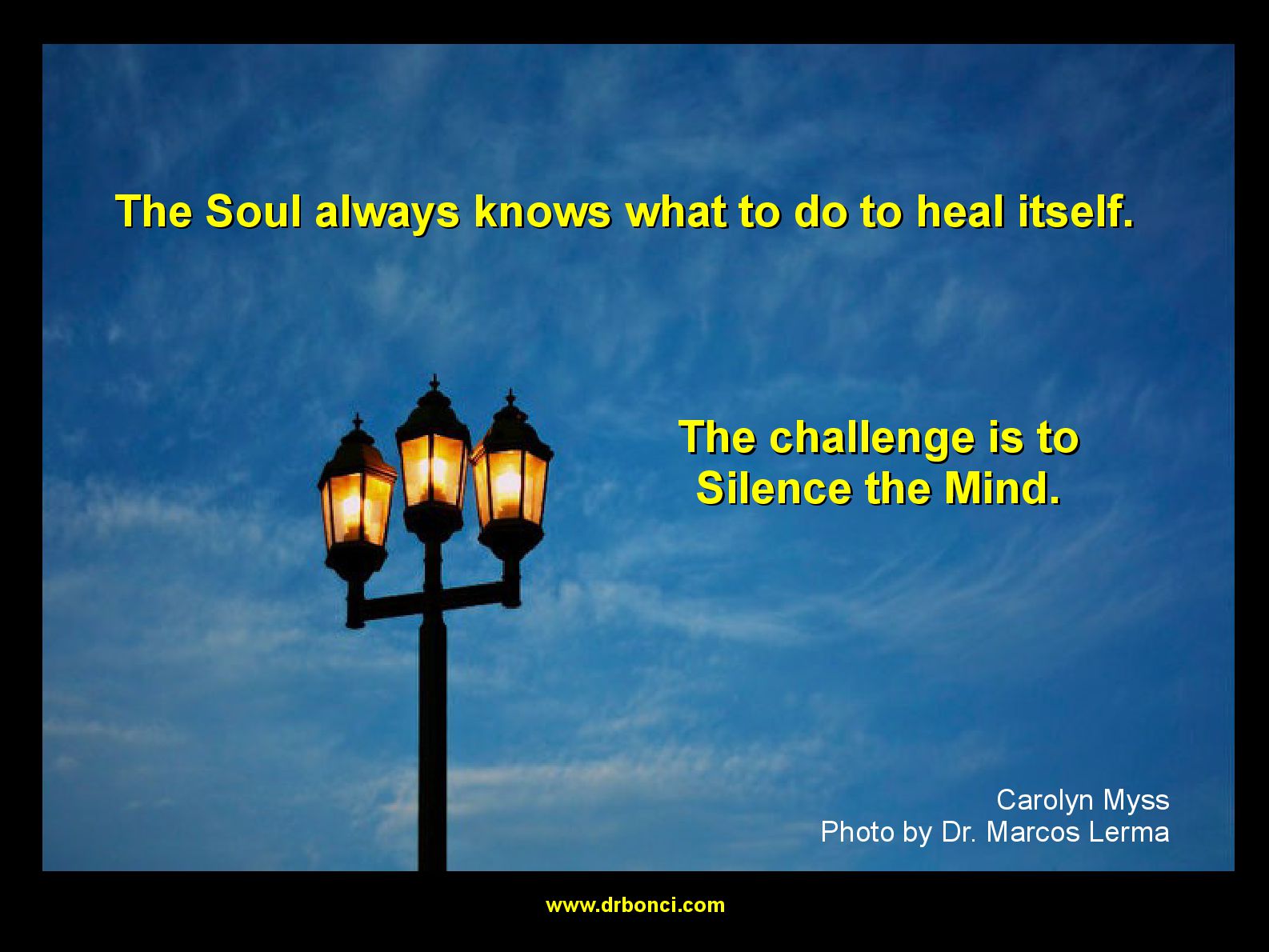 The Soul always knows what to do to heal itself.

The challenge is to Silence the Mind.

Carolyn Myss
Photo by Dr. Marcos Lerma

www.drbonci.com